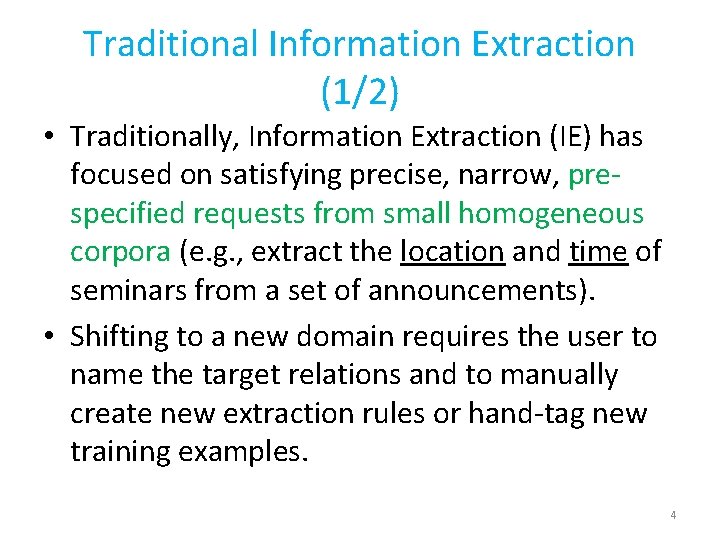 Traditional Information Extraction (1/2)

• Traditionally, Information Extraction (IE) has focused on satisfying precise, narrow, pre-specified requests from small homogeneous corpora (e.g., extract the location and time of seminars from a set of announcements).

• Shifting to a new domain requires the user to name the target relations and to manually create new extraction rules or hand-tag new training examples.

4